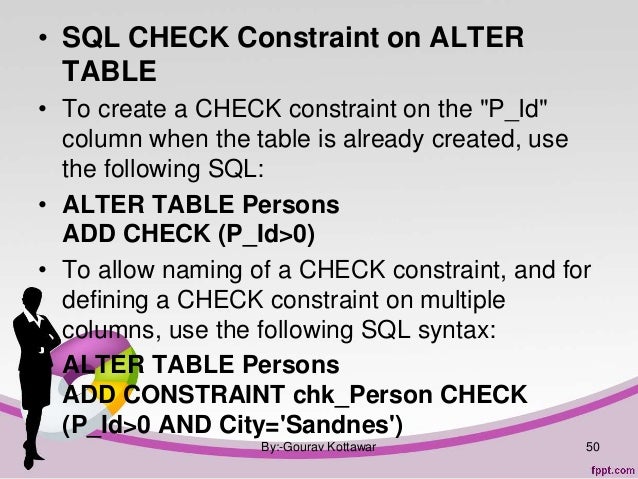 • SQL CHECK Constraint on ALTER TABLE

• To create a CHECK constraint on the "P_Id" column when the table is already created, use the following SQL:

• ALTER TABLE Persons
ADD CHECK (P_Id>0)

• To allow naming of a CHECK constraint, and for defining a CHECK constraint on multiple columns, use the following SQL syntax:

ALTER TABLE Persons
ADD CONSTRAINT chk_Person CHECK (P_Id>0 AND City='Sandnes')

By:-Gourav Kottawar

50

fppt.com